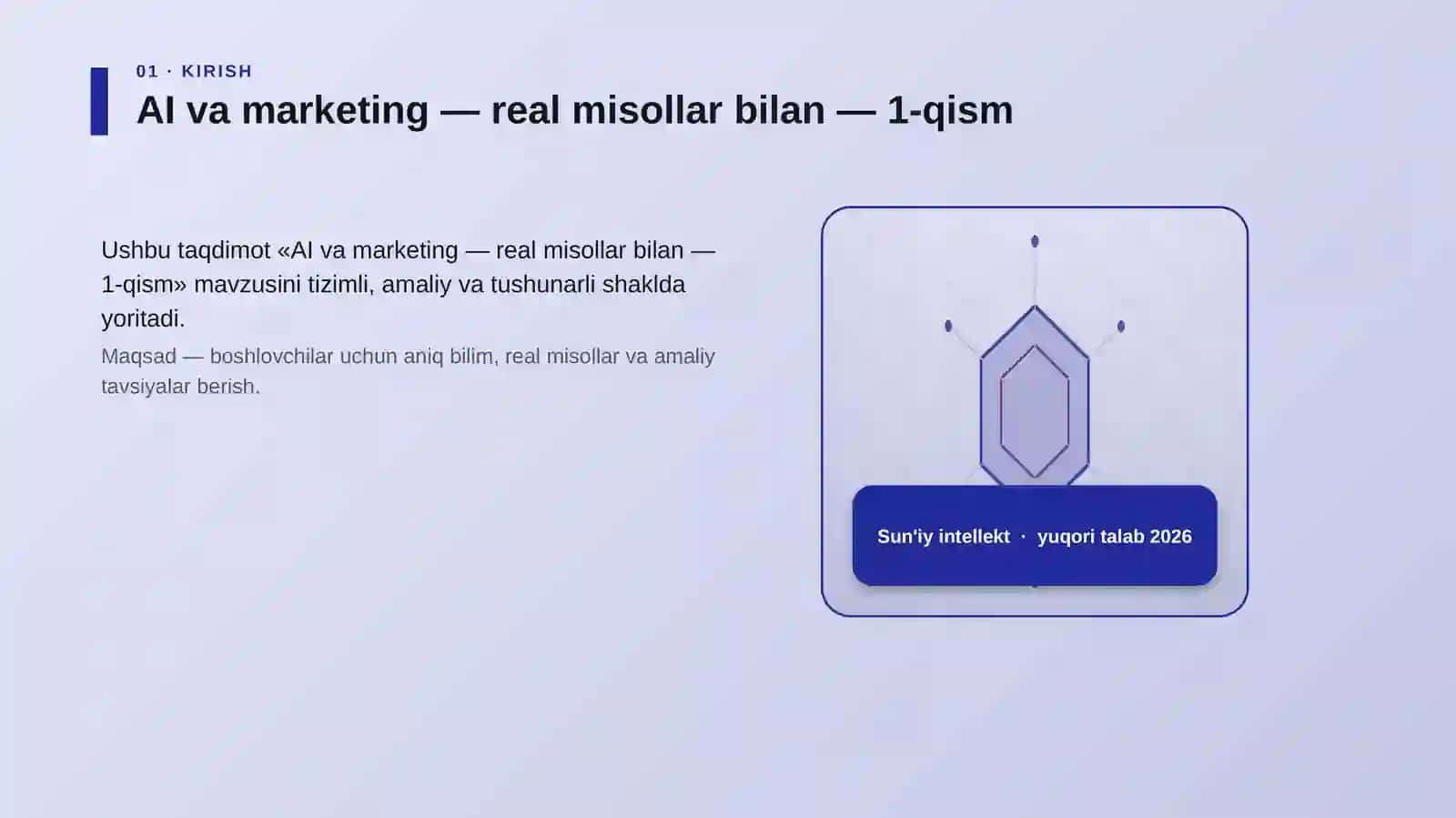 01 · KIRISH

AI va marketing — real misollar bilan — 1-qism

Ushbu taqdimot «AI va marketing — real misollar bilan — 1-qism» mavzusini tizimli, amaliy va tushunarli shaklda yoritadi.

Maqsad — boshlovchilar uchun aniq bilim, real misollar va amaliy tavsiyalar berish.

Sun'iy intellekt · yuqori talab 2026